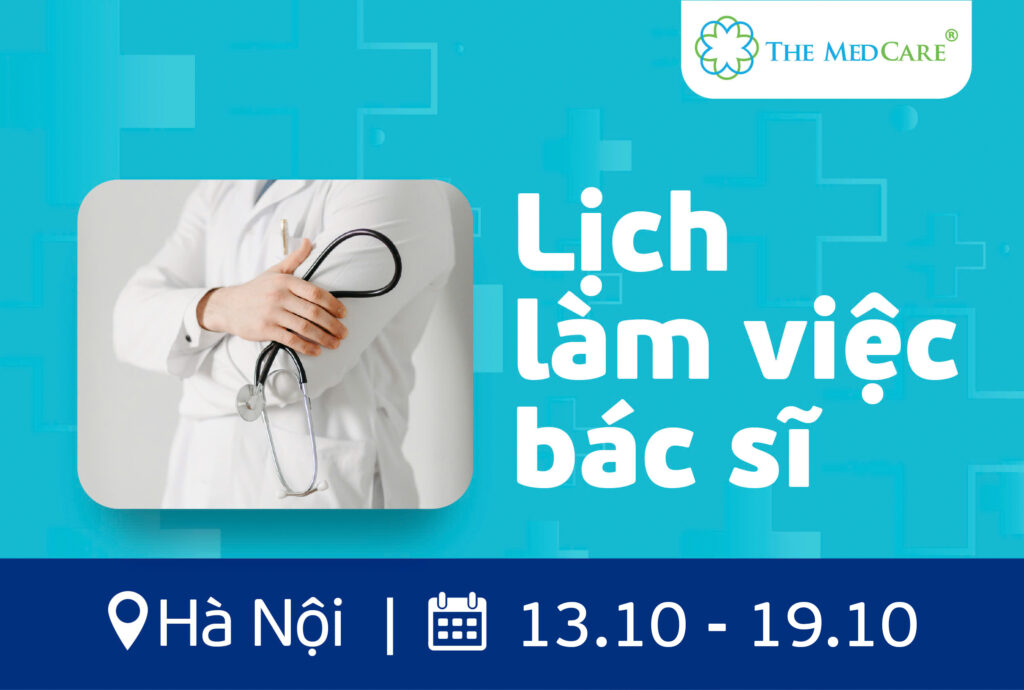 THE MEDCARE®

Lịch làm việc bác sĩ

Hà Nội | 13.10 - 19.10